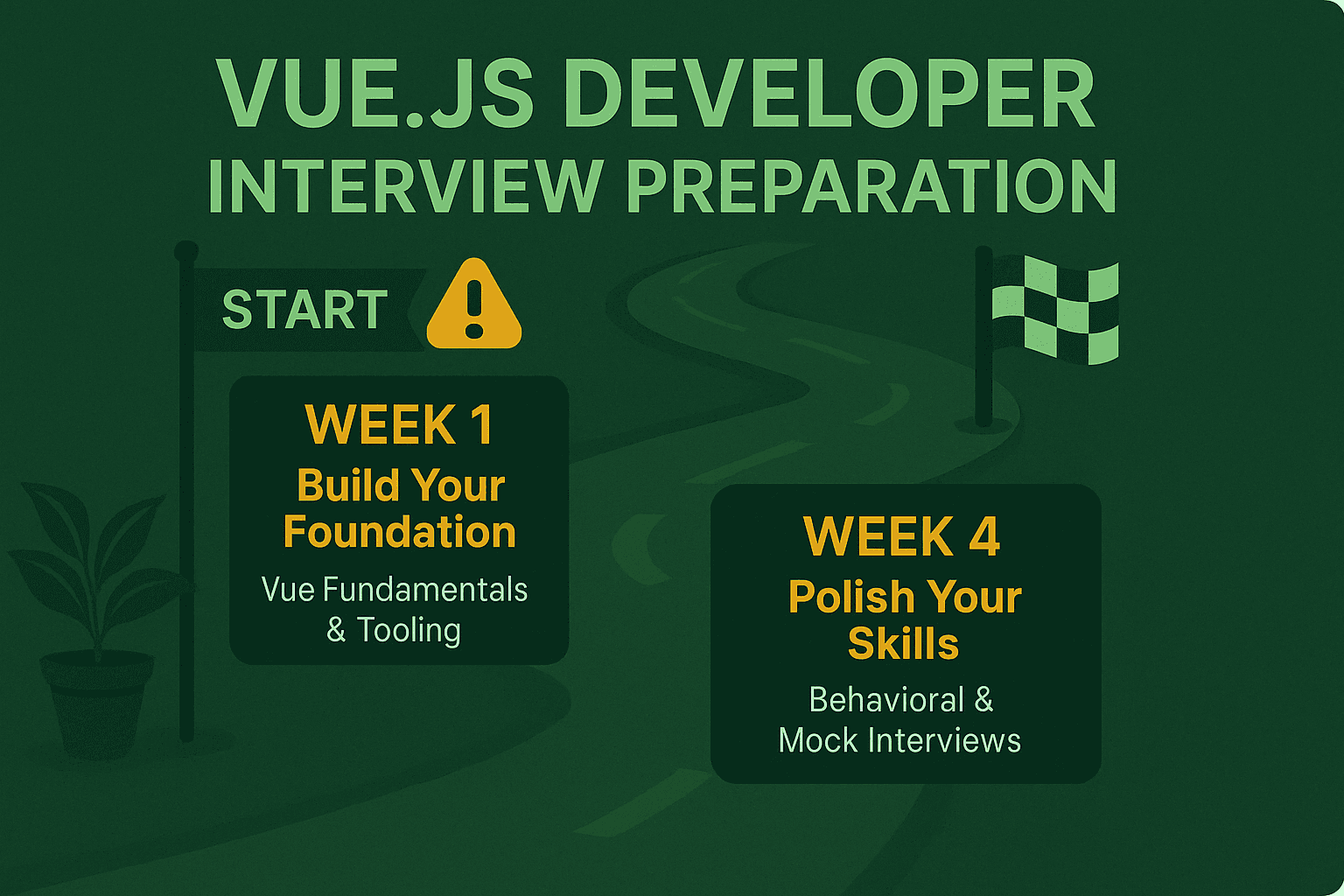 VUE.JS DEVELOPER
INTERVIEW PREPARATION

START

WEEK 1
Build Your Foundation
Vue Fundamentals & Tooling

WEEK 4
Polish Your Skills
Behavioral & Mock Interviews